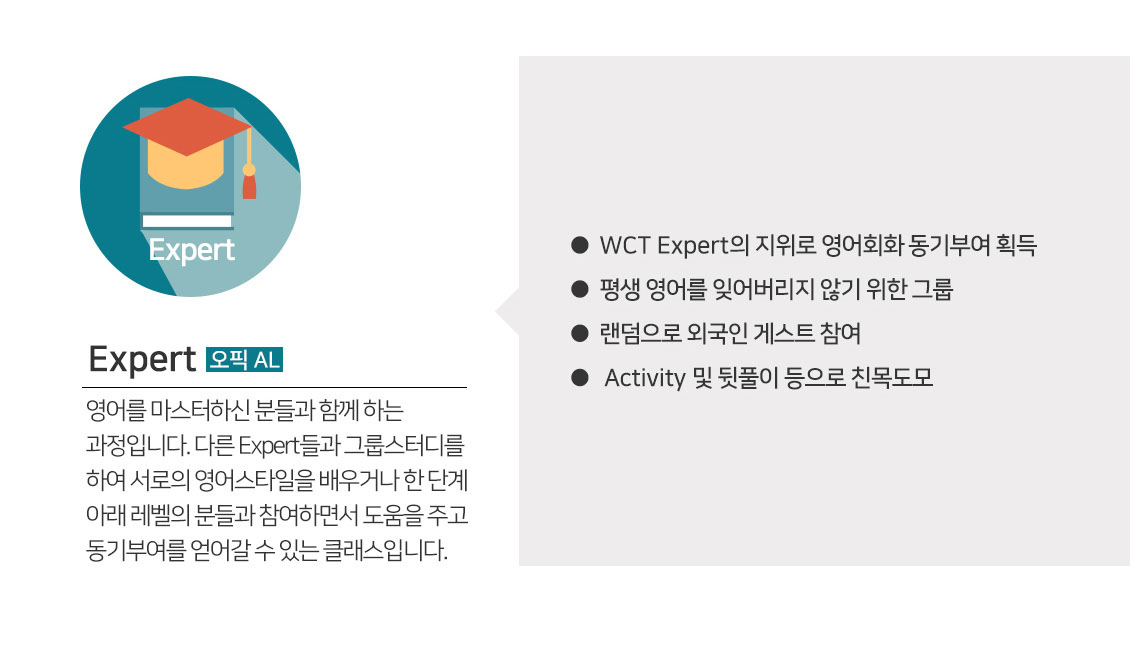 Expert

Expert 오픽 AL

영어를 마스터하신 분들과 함께 하는 과정입니다. 다른 Expert들과 그룹스터디를 하여 서로의 영어스타일을 배우거나 한 단계 아래 레벨의 분들과 참여하면서 도움을 주고 동기부여를 얻어갈 수 있는 클래스입니다.

● WCT Expert의 지위로 영어회화 동기부여 획득
● 평생 영어를 잊어버리지 않기 위한 그룹
● 랜덤으로 외국인 게스트 참여
● Activity 및 뒷풀이 등으로 친목도모